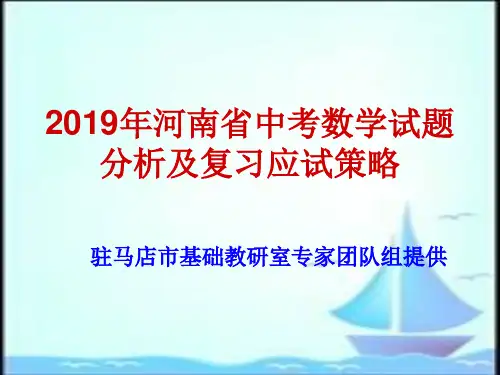 2019年河南省中考数学试题分析及复习应试策略

驻马店市基础教研室专家团队组提供